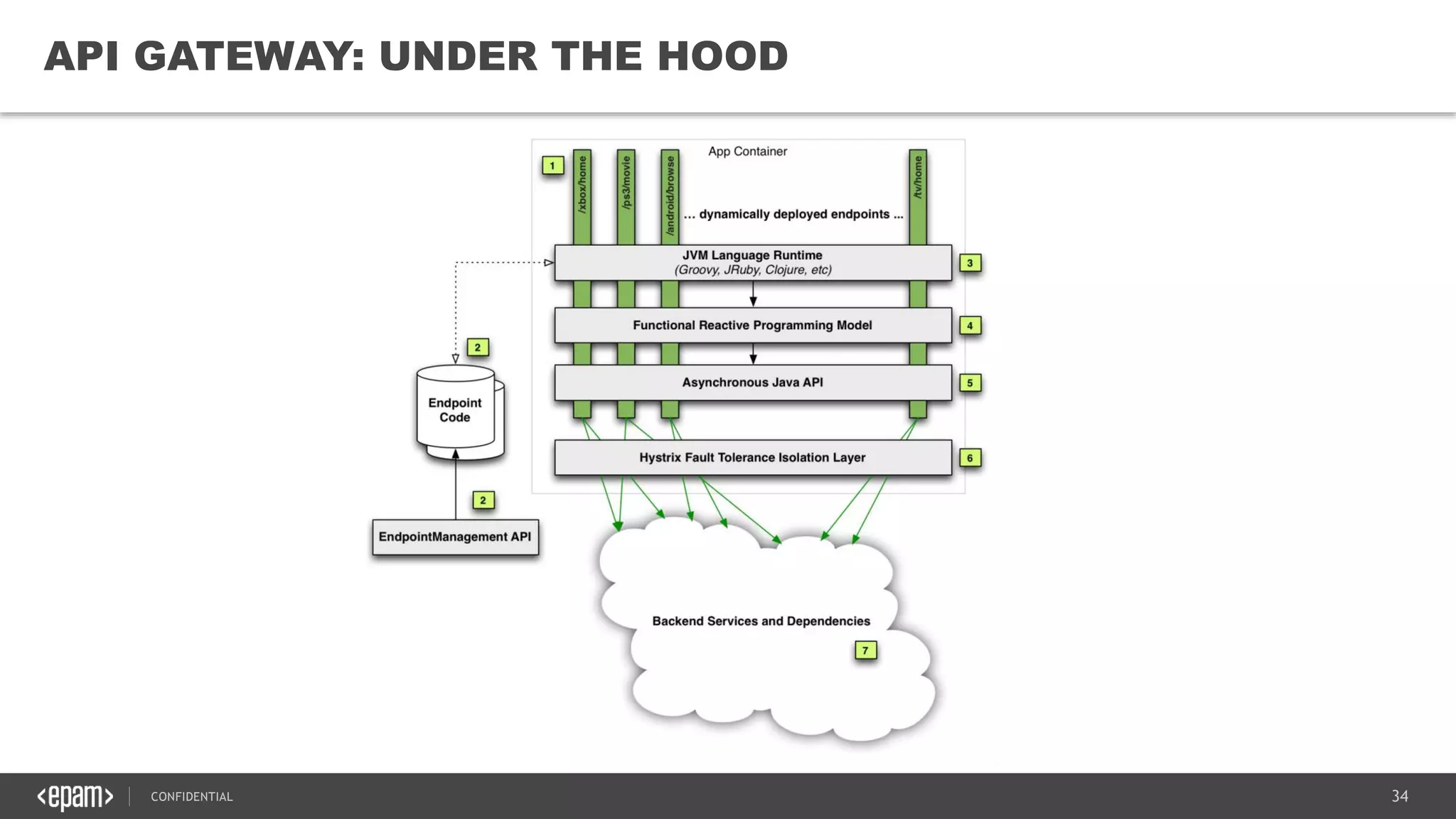 API GATEWAY: UNDER THE HOOD

App Container

1

/xbox/home

/ps3/movie

/android/browse

... dynamically deployed endpoints ...

/tv/home

JVM Language Runtime
(Groovy, JRuby, Clojure, etc)

3

Functional Reactive Programming Model

4

Asynchronous Java API

5

Hystrix Fault Tolerance Isolation Layer

6

2

Endpoint Code

2

EndpointManagement API

Backend Services and Dependencies

7

<epam> CONFIDENTIAL

34